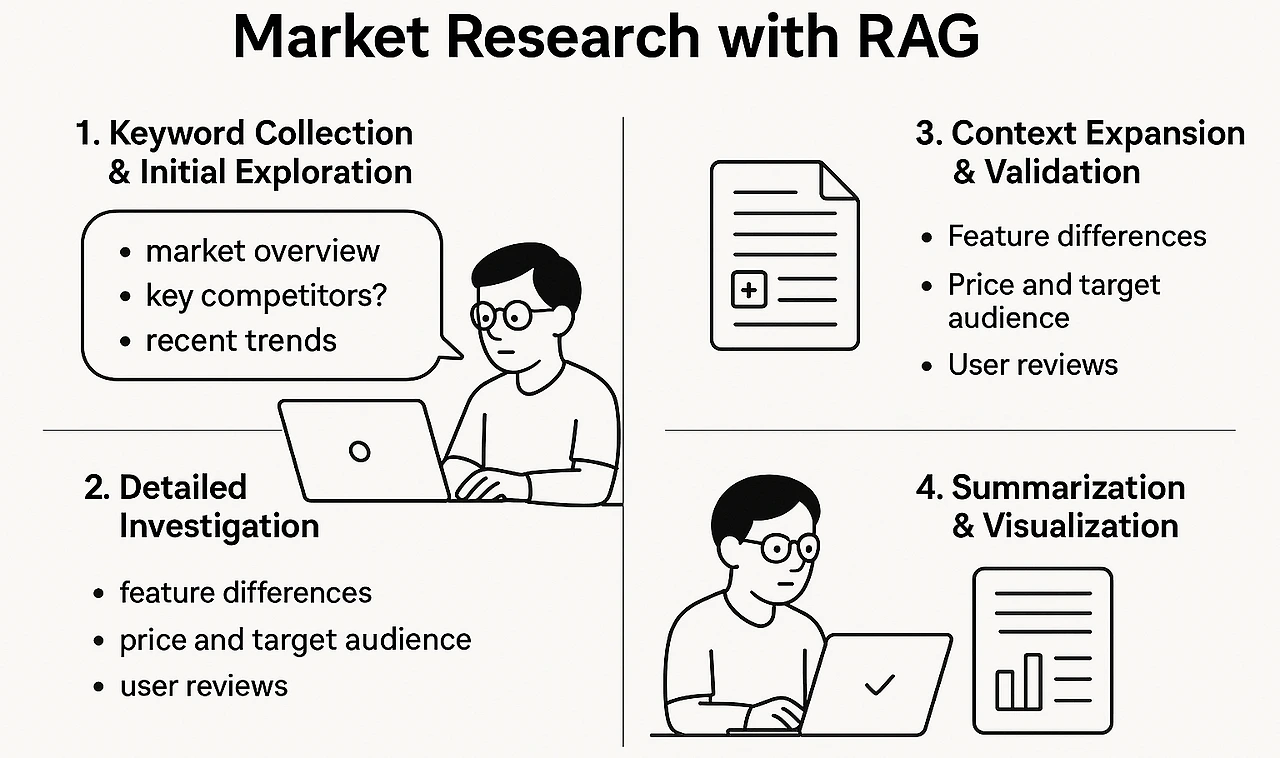 Market Research with RAG

1. Keyword Collection & Initial Exploration

• market overview
• key competitors?
• recent trends

2. Detailed Investigation

• feature differences
• price and target audience
• user reviews

3. Context Expansion & Validation

• Feature differences
• Price and target audience
• User reviews

4. Summarization & Visualization